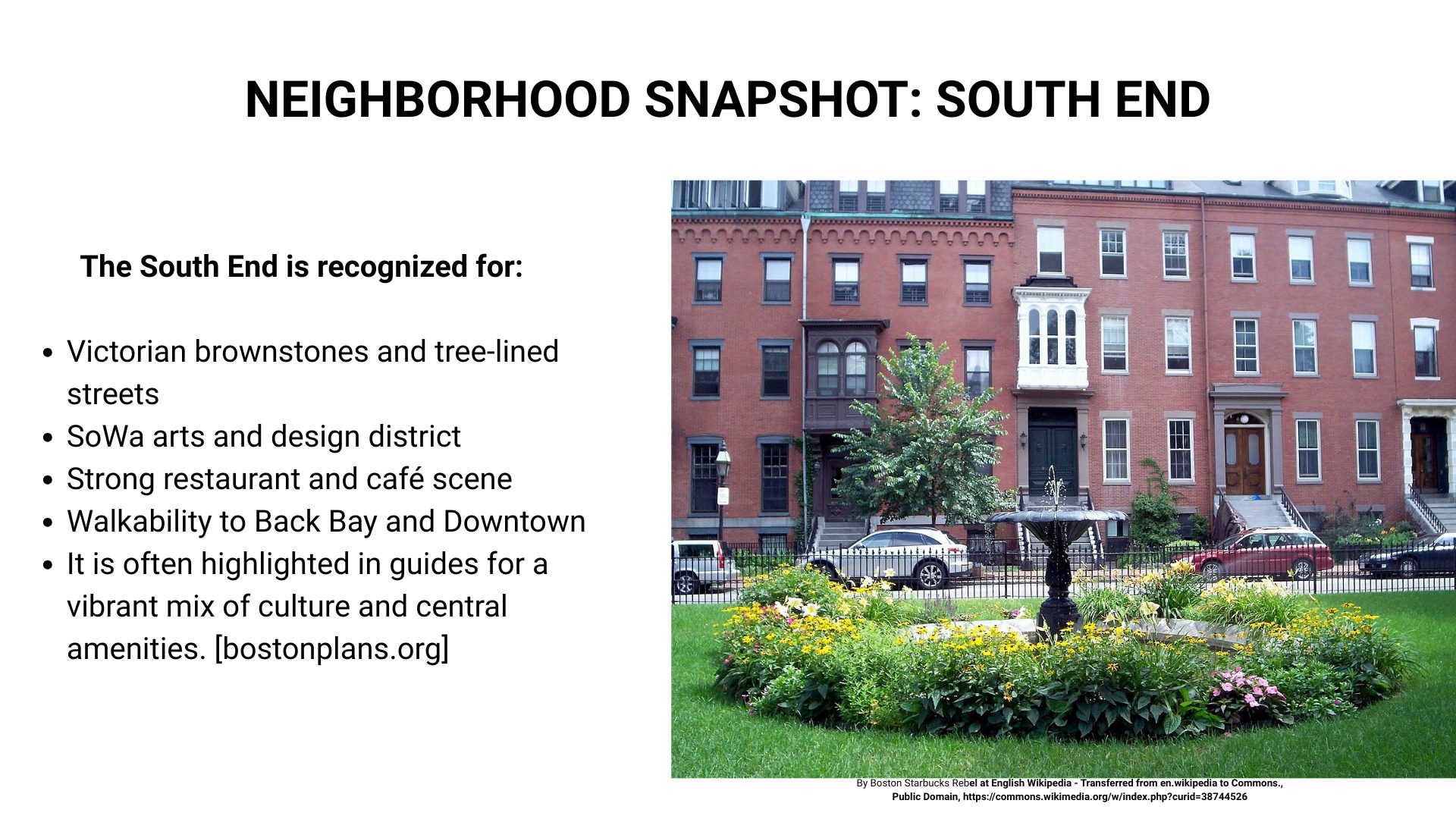 NEIGHBORHOOD SNAPSHOT: SOUTH END

The South End is recognized for:

- Victorian brownstones and tree-lined streets
- SoWa arts and design district
- Strong restaurant and café scene
- Walkability to Back Bay and Downtown
- It is often highlighted in guides for a vibrant mix of culture and central amenities. [bostonplans.org]

By Boston Starbucks Rebel at English Wikipedia - Transferred from en.wikipedia to Commons., Public Domain, https://commons.wikimedia.org/w/index.php?curid=38744526